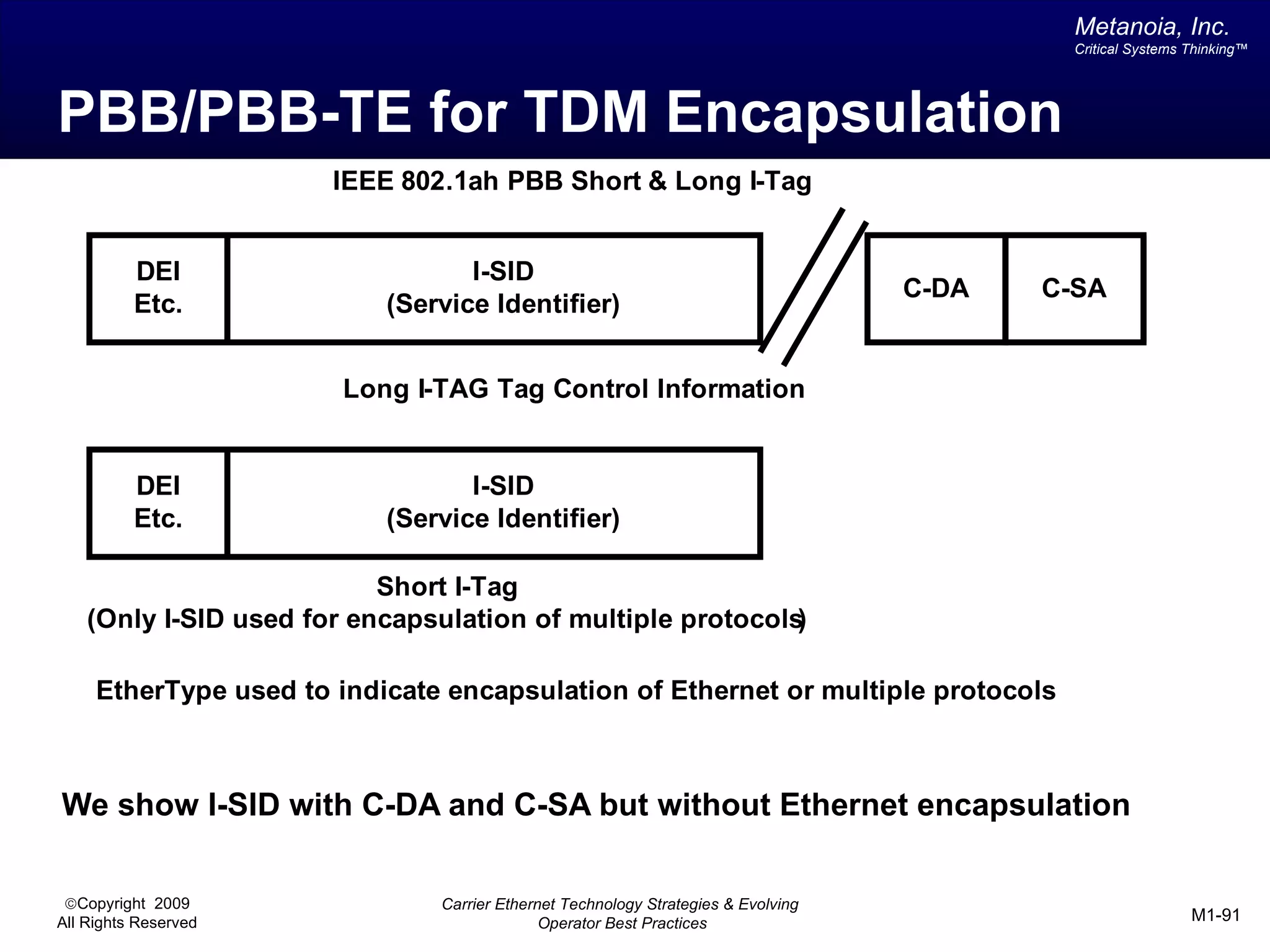 Metanoia, Inc.
Critical Systems Thinking™

PBB/PBB-TE for TDM Encapsulation

IEEE 802.1ah PBB Short & Long I-Tag

DEI Etc.

I-SID
(Service Identifier)

C-DA

C-SA

Long I-TAG Tag Control Information

DEI Etc.

I-SID
(Service Identifier)

Short I-Tag
(Only I-SID used for encapsulation of multiple protocols)

EtherType used to indicate encapsulation of Ethernet or multiple protocols

We show I-SID with C-DA and C-SA but without Ethernet encapsulation

©Copyright 2009
All Rights Reserved

Carrier Ethernet Technology Strategies & Evolving Operator Best Practices

M1-91